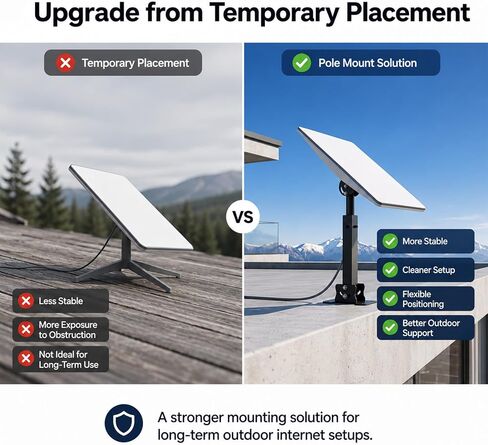 Upgrade from Temporary Placement

Temporary Placement

Less Stable

More Exposure to Obstruction

Not Ideal for Long-Term Use

VS

Pole Mount Solution

More Stable

Cleaner Setup

Flexible Positioning

Better Outdoor Support

A stronger mounting solution for long-term outdoor internet setups.